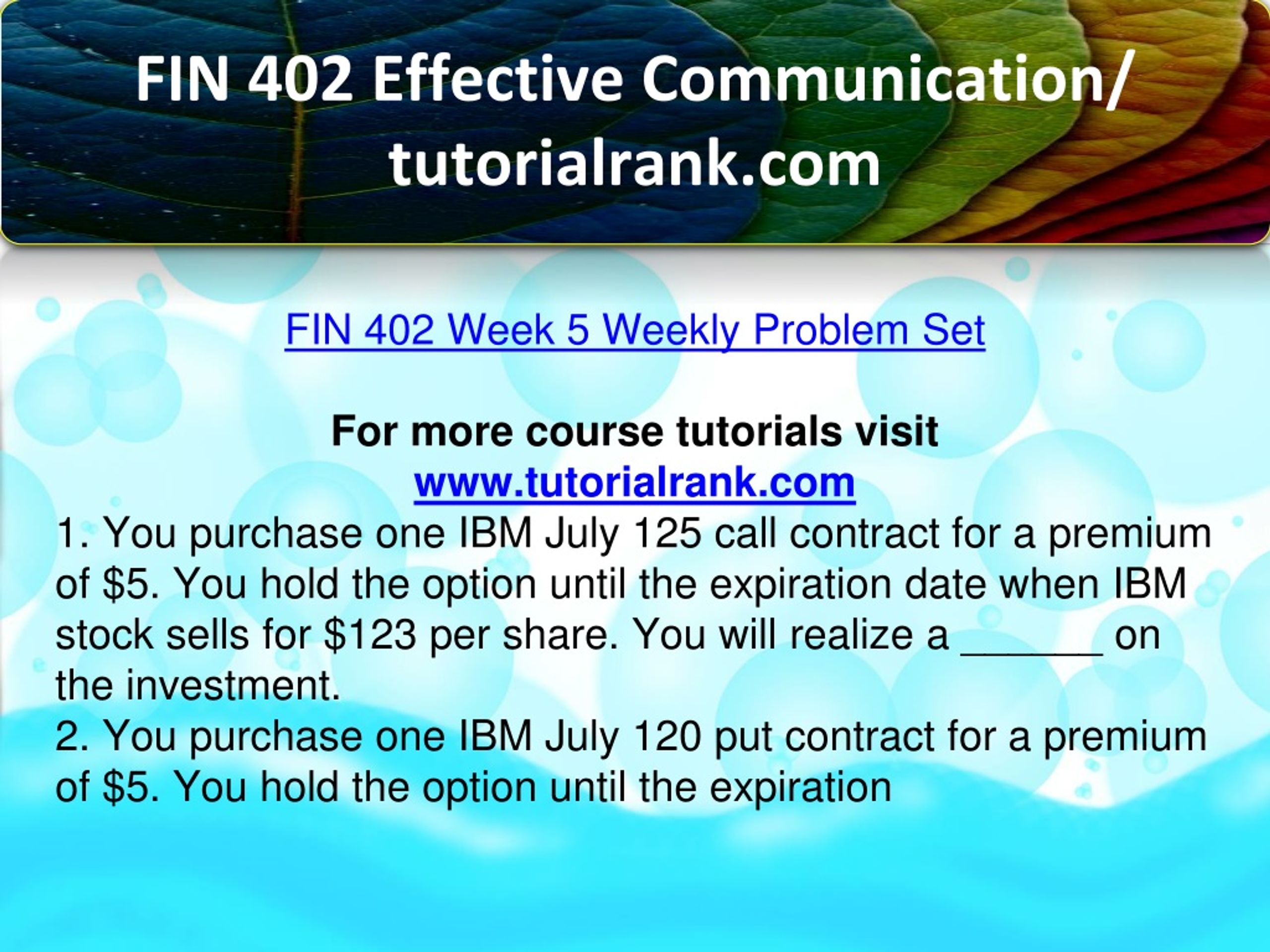 FIN 402 Effective Communication/ tutorialrank.com

FIN 402 Week 5 Weekly Problem Set

For more course tutorials visit
www.tutorialrank.com

1. You purchase one IBM July 125 call contract for a premium of \$5. You hold the option until the expiration date when IBM stock sells for \$123 per share. You will realize a ______ on the investment.
2. You purchase one IBM July 120 put contract for a premium of \$5. You hold the option until the expiration